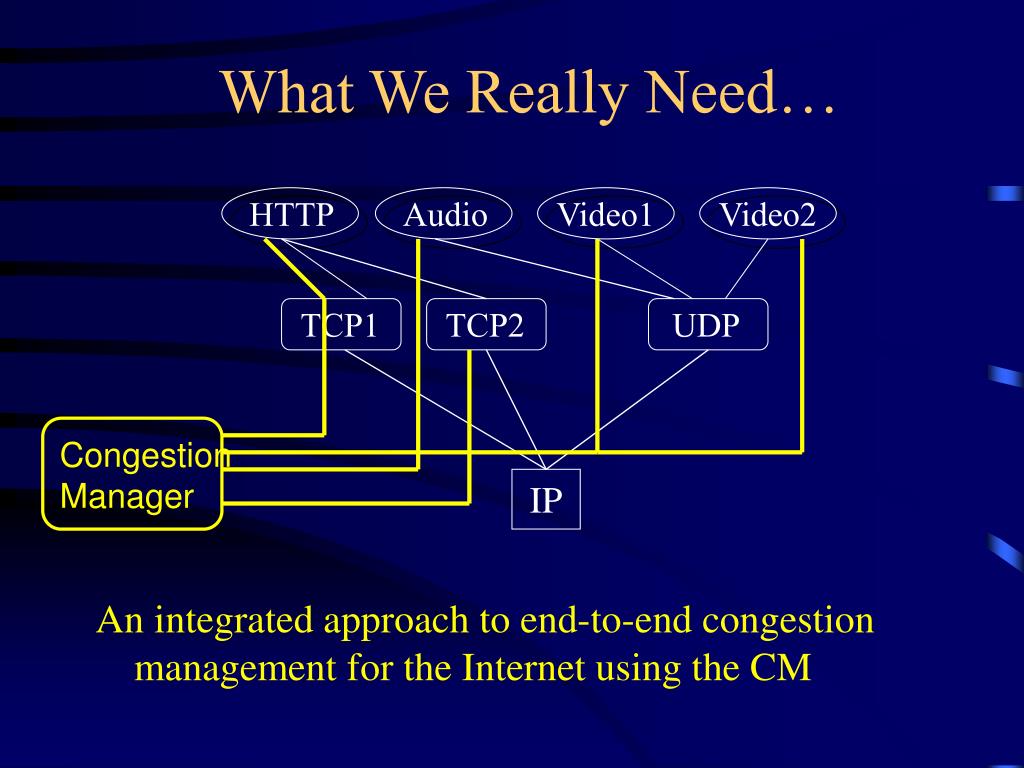 What We Really Need…

HTTP
Audio
Video1
Video2

TCP1
TCP2
UDP

Congestion
Manager

IP

An integrated approach to end-to-end congestion management for the Internet using the CM